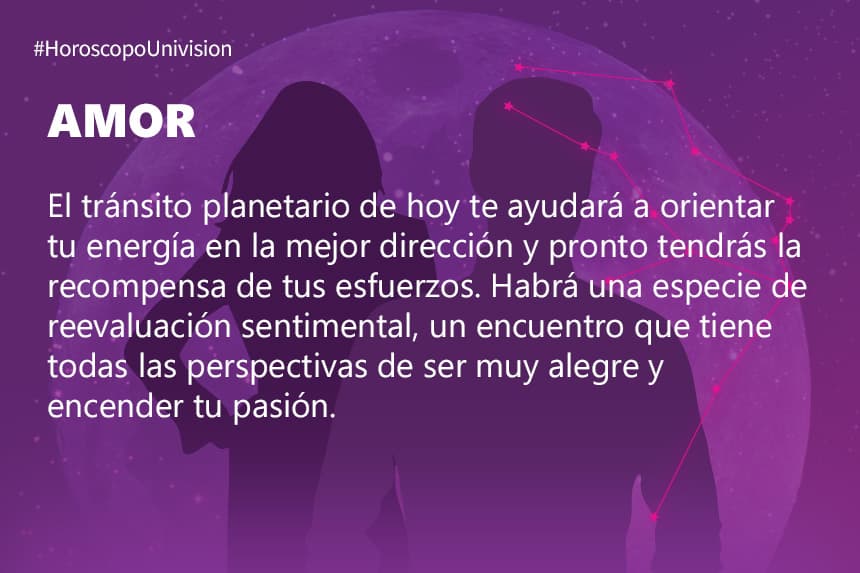 #HoroscopoUnivision

AMOR

El tránsito planetario de hoy te ayudará a orientar tu energía en la mejor dirección y pronto tendrás la recompensa de tus esfuerzos. Habrá una especie de reevaluación sentimental, un encuentro que tiene todas las perspectivas de ser muy alegre y encender tu pasión.